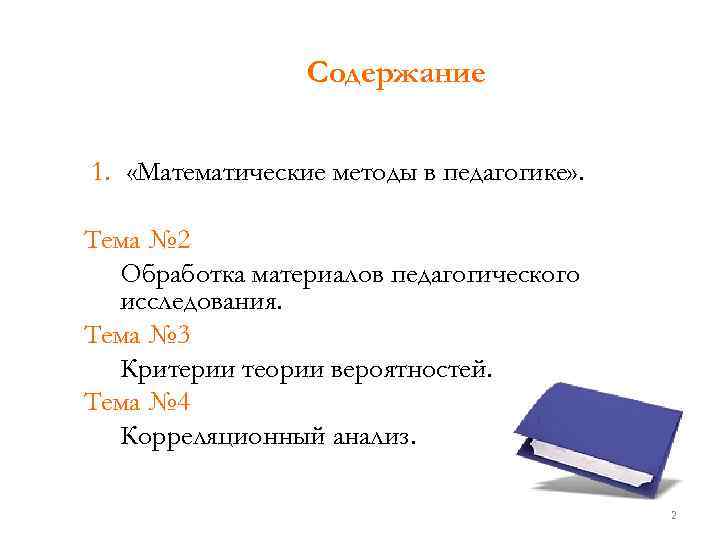 Содержание

1. «Математические методы в педагогике».

Тема №2

Обработка материалов педагогического исследования.

Тема №3

Критерии теории вероятностей.

Тема №4

Корреляционный анализ.

2